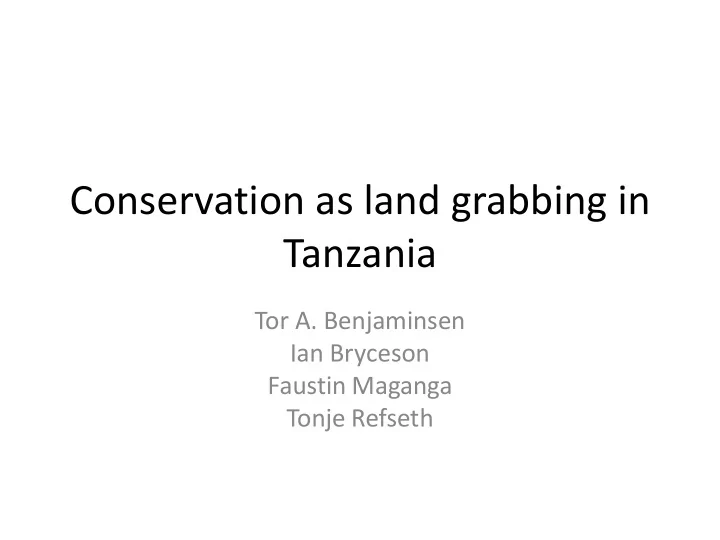 Conservation as land grabbing in Tanzania

Tor A. Benjaminsen
Ian Bryceson
Faustin Maganga
Tonje Refseth